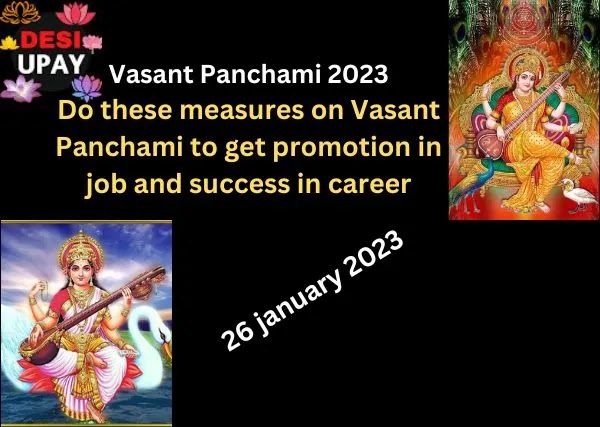 DESI
UPAY

Vasant Panchami 2023

Do these measures on Vasant Panchami to get promotion in job and success in career

26 january 2023